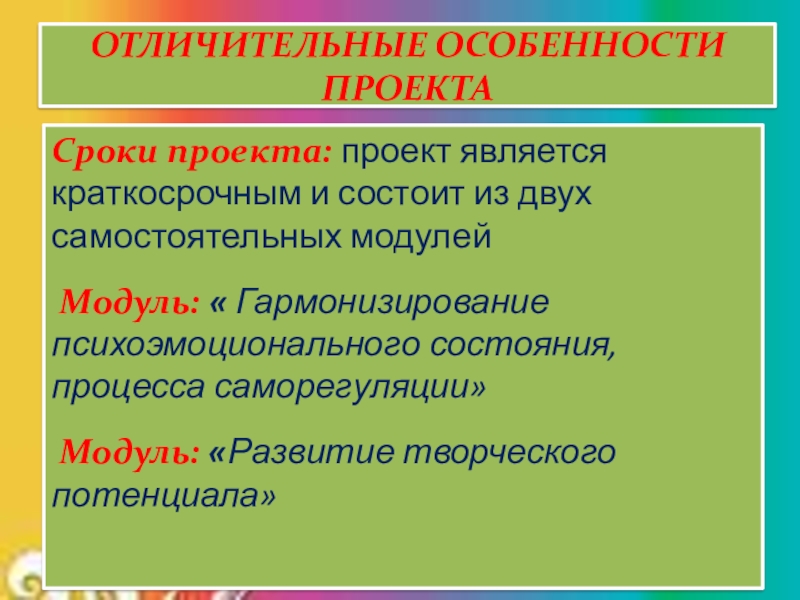 ОТЛИЧИТЕЛЬНЫЕ ОСОБЕННОСТИ ПРОЕКТА

Сроки проекта: проект является краткосрочным и состоит из двух самостоятельных модулей

Модуль: « Гармонизирование психоэмоционального состояния, процесса саморегуляции»

Модуль: «Развитие творческого потенциала»